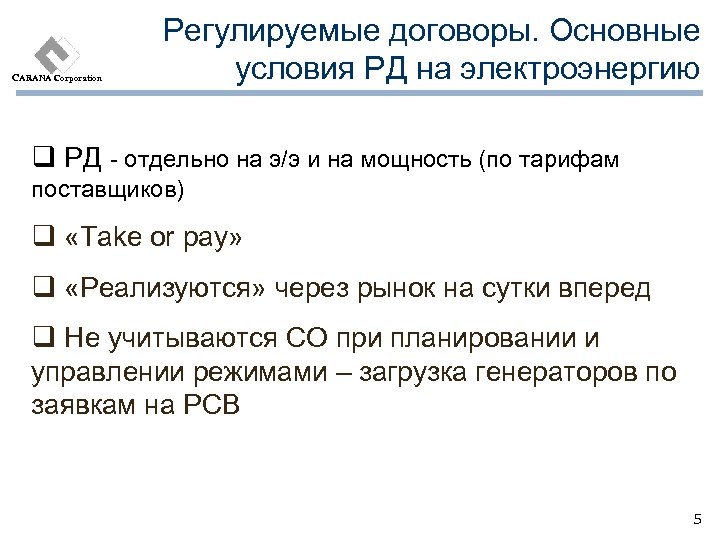 CARANA Corporation

Регулируемые договоры. Основные условия РД на электроэнергию

❑ РД - отдельно на э/э и на мощность (по тарифам поставщиков)

❑ «Take or pay»

❑ «Реализуются» через рынок на сутки вперед

❑ Не учитываются СО при планировании и управлении режимами – загрузка генераторов по заявкам на РСВ

5